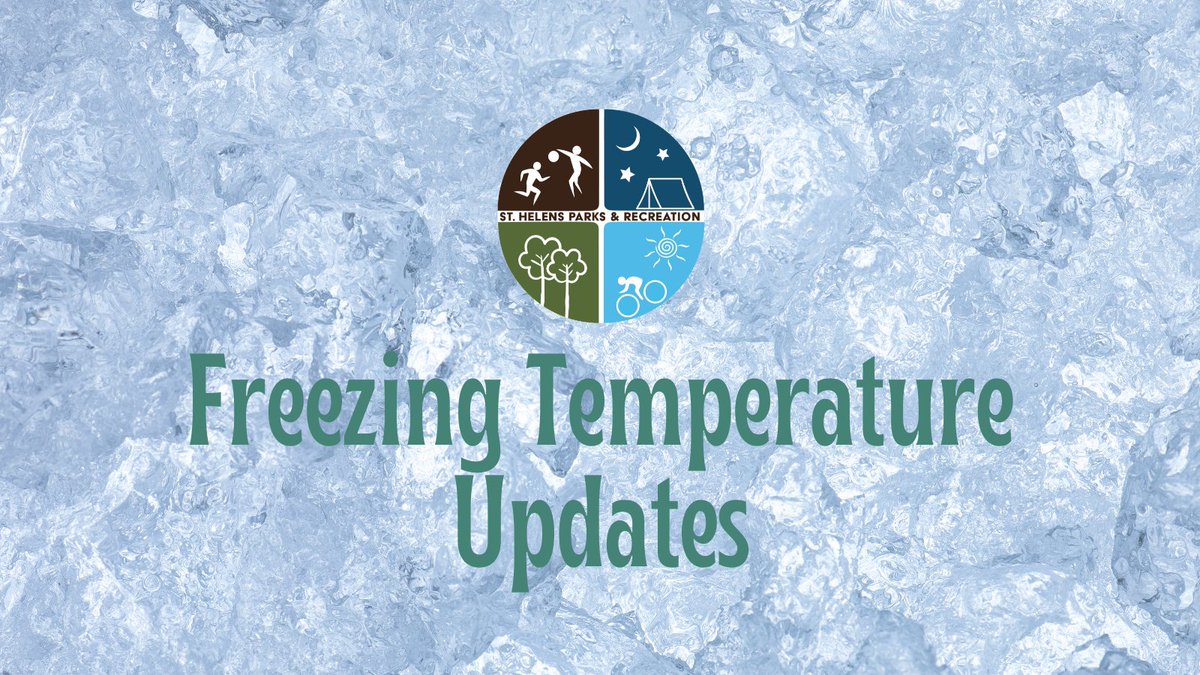 ST. HELENS PARKS & RECREATION

Freezing Temperature Updates